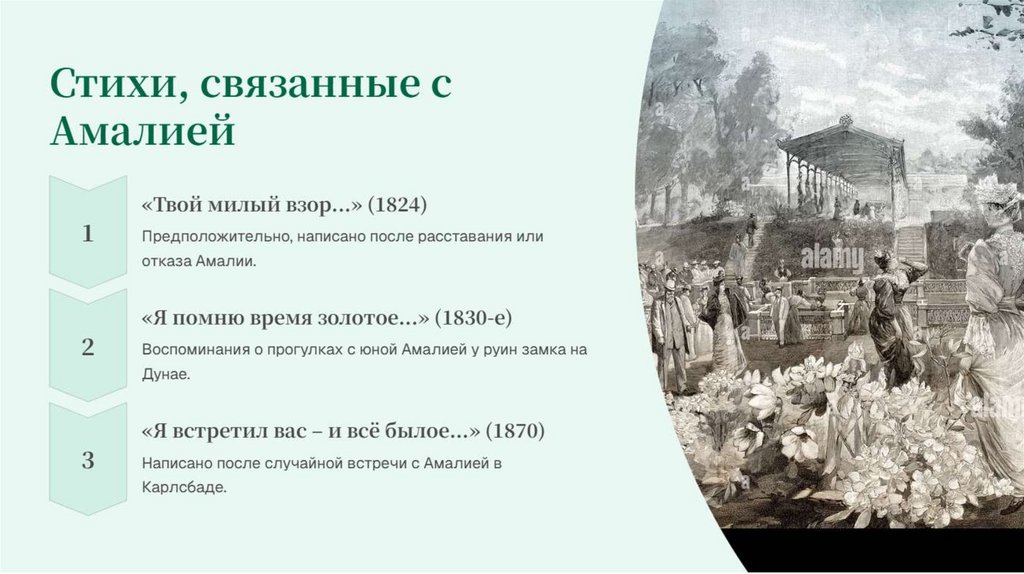 Стихи, связанные с Амалией

1

«Твой милый взор...» (1824)

Предположительно, написано после расставания или отказа Амалии.

2

«Я помню время золотое...» (1830-е)

Воспоминания о прогулках с юной Амалией у руин замка на Дунае.

3

«Я встретил вас – и всё былое...» (1870)

Написано после случайной встречи с Амалией в Карлсбаде.

alamy

alamy